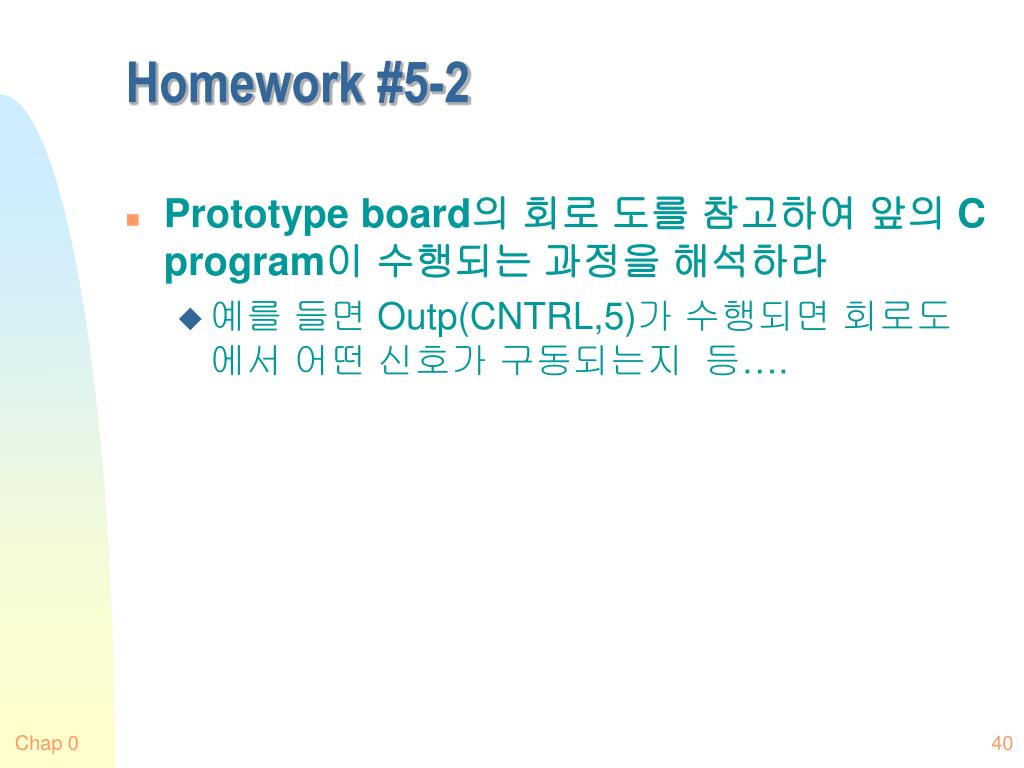 Homework #5-2

Prototype board의 회로 도를 참고하여 앞의 C program이 수행되는 과정을 해석하라

예를 들면 Outp(CNTRL,5)가 수행되면 회로도에서 어떤 신호가 구동되는지 등….

Chap 0

40